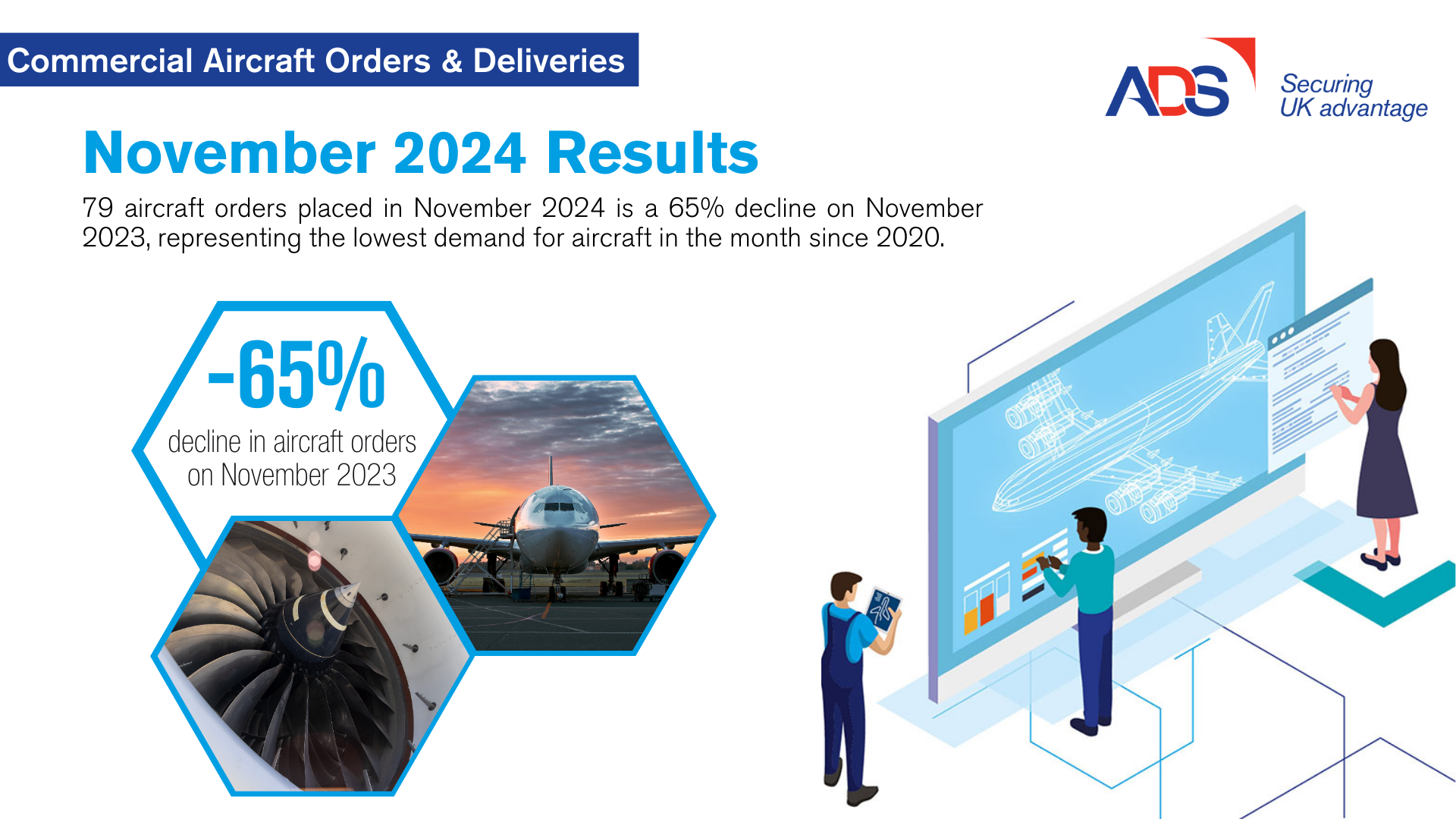 Commercial Aircraft Orders & Deliveries

ADS Securing UK advantage

November 2024 Results

79 aircraft orders placed in November 2024 is a 65% decline on November 2023, representing the lowest demand for aircraft in the month since 2020.

-65%
decline in aircraft orders on November 2023